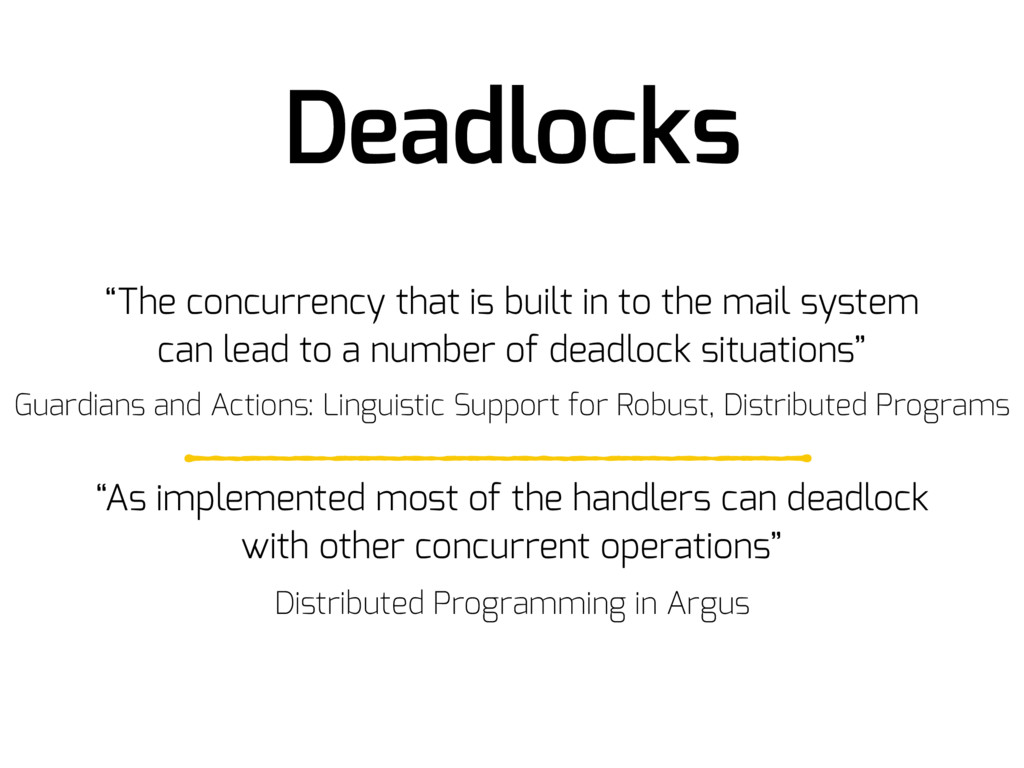 Deadlocks

“The concurrency that is built in to the mail system can lead to a number of deadlock situations”

Guardians and Actions: Linguistic Support for Robust, Distributed Programs

“As implemented most of the handlers can deadlock with other concurrent operations”

Distributed Programming in Argus